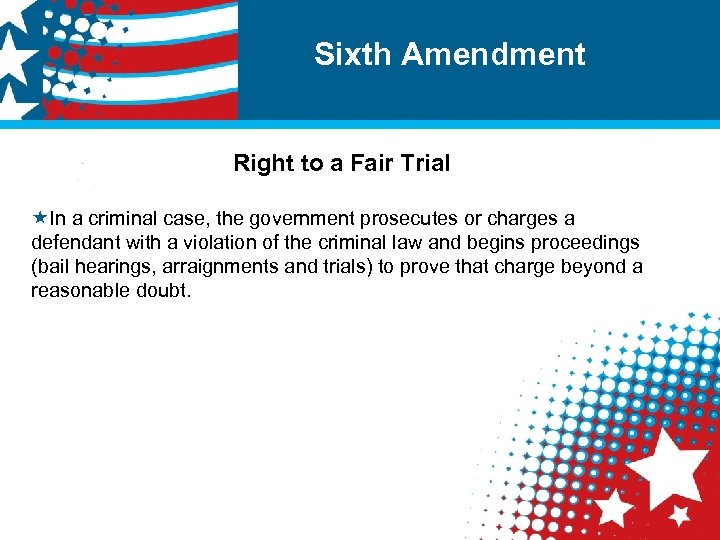 Sixth Amendment

Right to a Fair Trial

★In a criminal case, the government prosecutes or charges a defendant with a violation of the criminal law and begins proceedings (bail hearings, arraignments and trials) to prove that charge beyond a reasonable doubt.